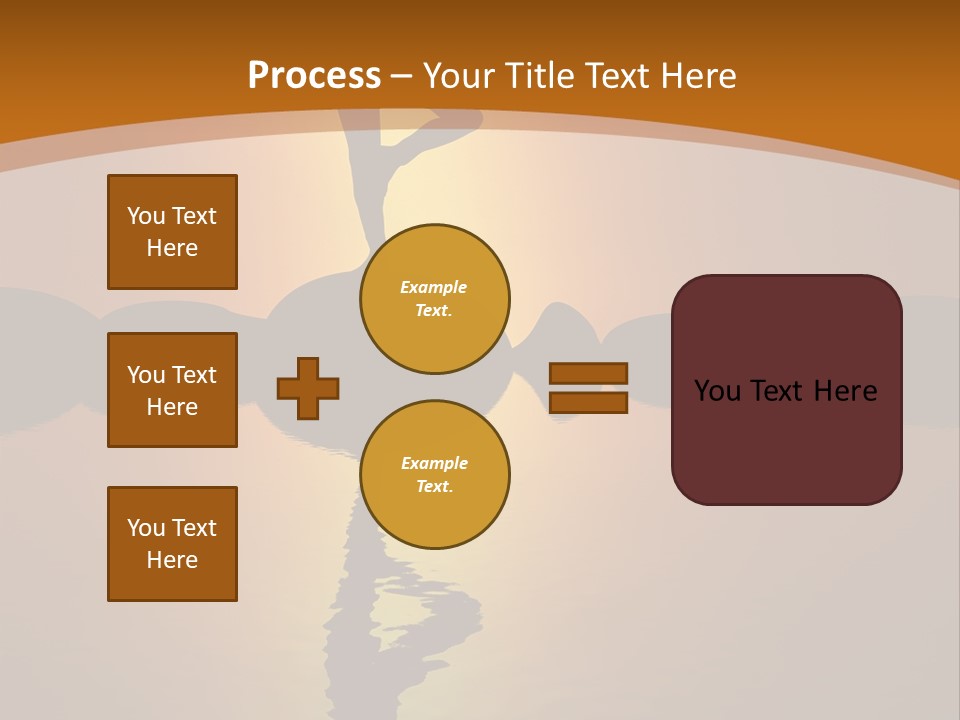 Process – Your Title Text Here

You Text Here

You Text Here

You Text Here

Example Text.

Example Text.

You Text Here